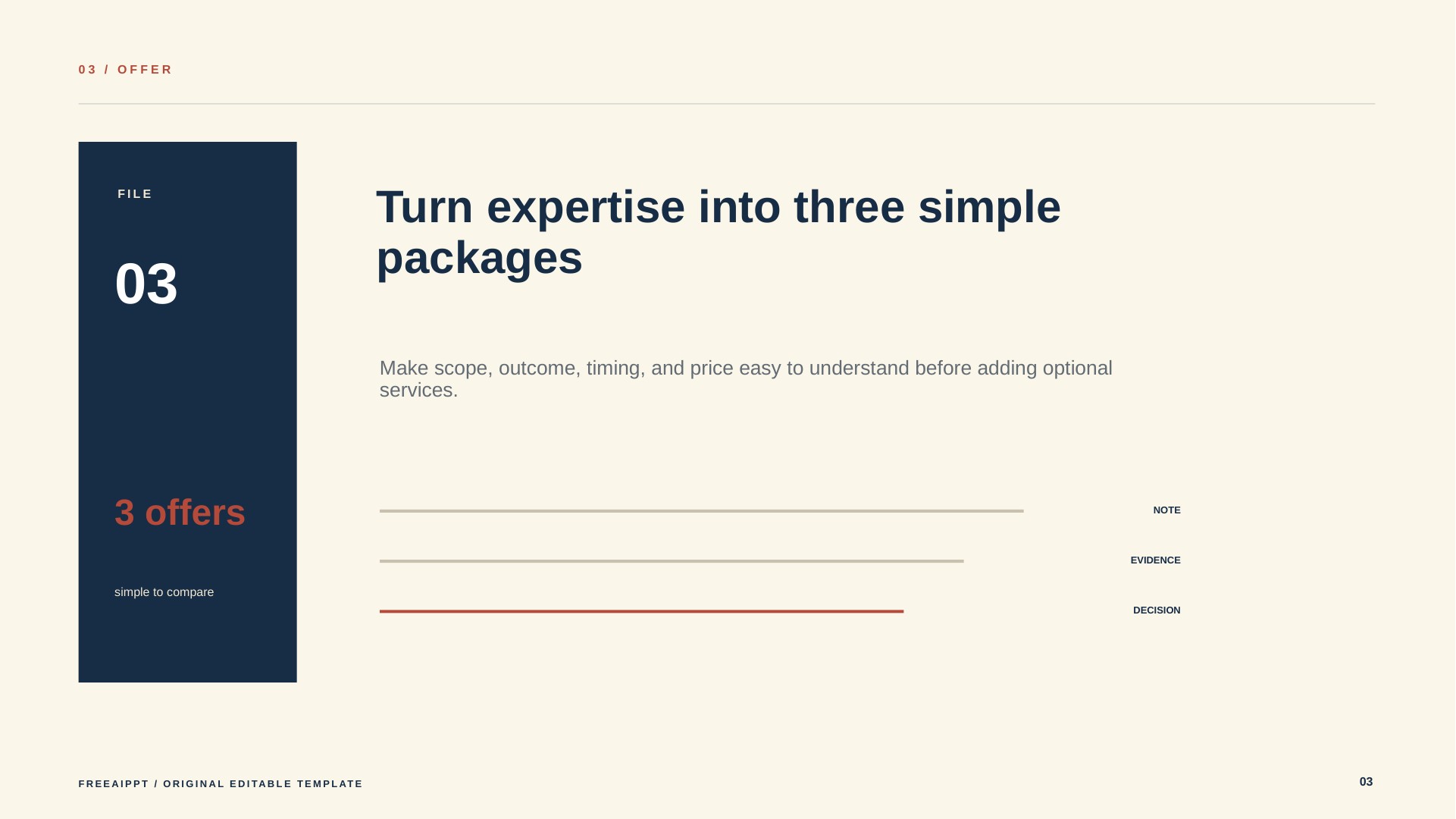 03 / OFFER

FILE

03

3 offers

simple to compare

Turn expertise into three simple packages

Make scope, outcome, timing, and price easy to understand before adding optional services.

NOTE

EVIDENCE

DECISION

FREEAIPPT / ORIGINAL EDITABLE TEMPLATE

03